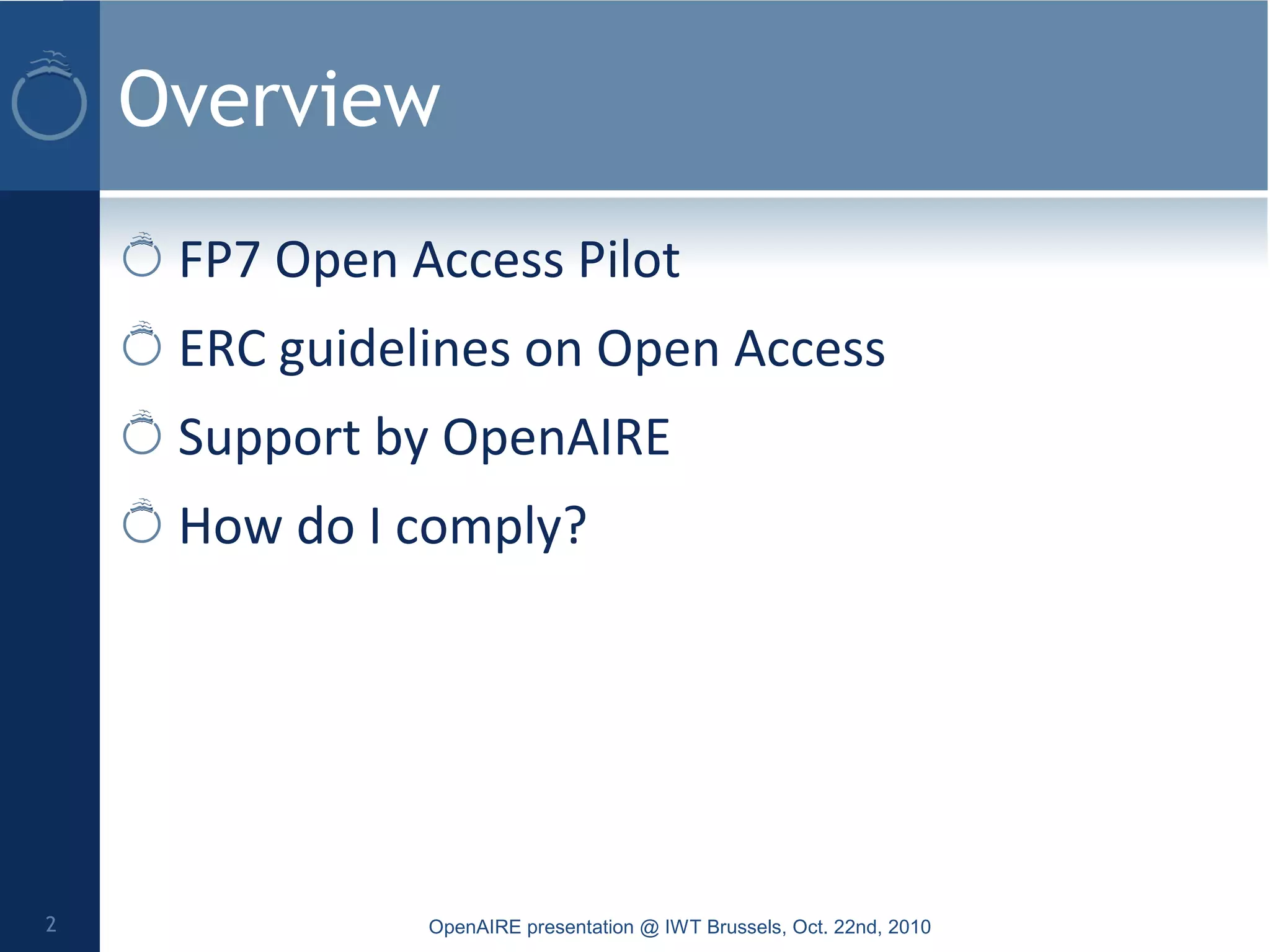 Overview

FP7 Open Access Pilot

ERC guidelines on Open Access

Support by OpenAIRE

How do I comply?

2

OpenAIRE presentation @ IWT Brussels, Oct. 22nd, 2010